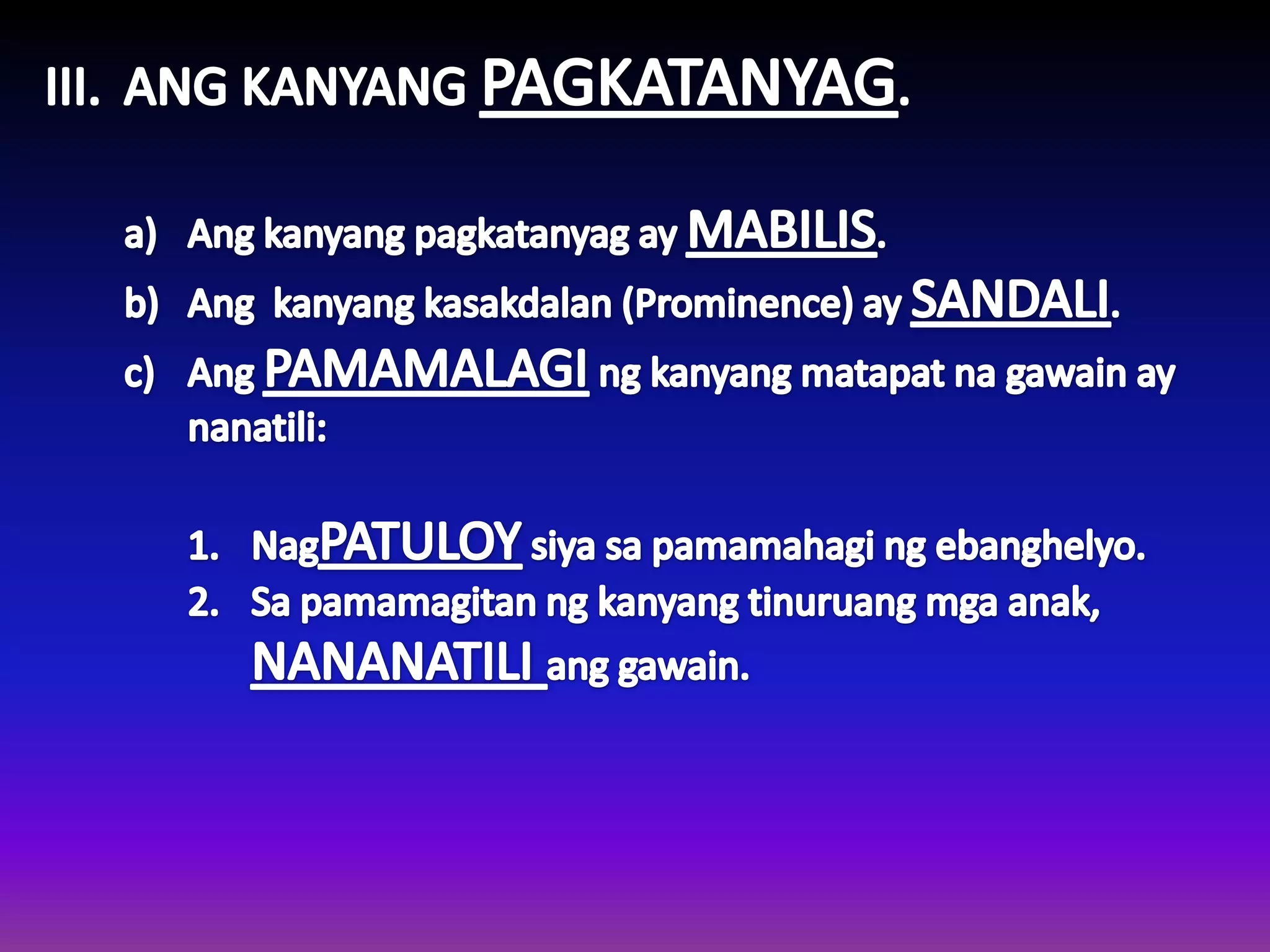 III. ANG KANYANG PAGKATANYAG.

a) Ang kanyang pagkatanyag ay MABILIS.

b) Ang kanyang kasakdalan (Prominence) ay SANDALI.

c) Ang PAMAMALAGI ng kanyang matapat na gawain ay nanatili:

1. NagPATULOY siya sa pamamahagi ng ebanghelyo.

2. Sa pamamagitan ng kanyang tinuruang mga anak, NANANATILI ang gawain.